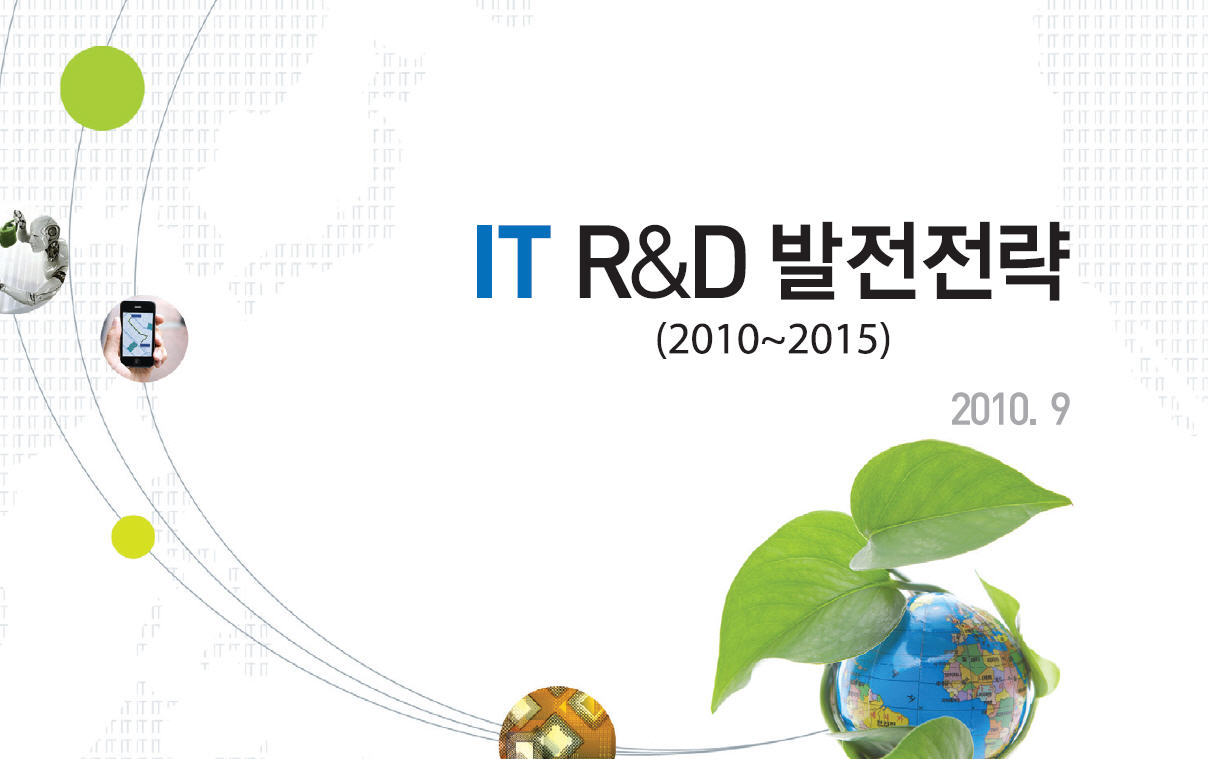 IT R&D 발전전략
(2010~2015)

2010. 9